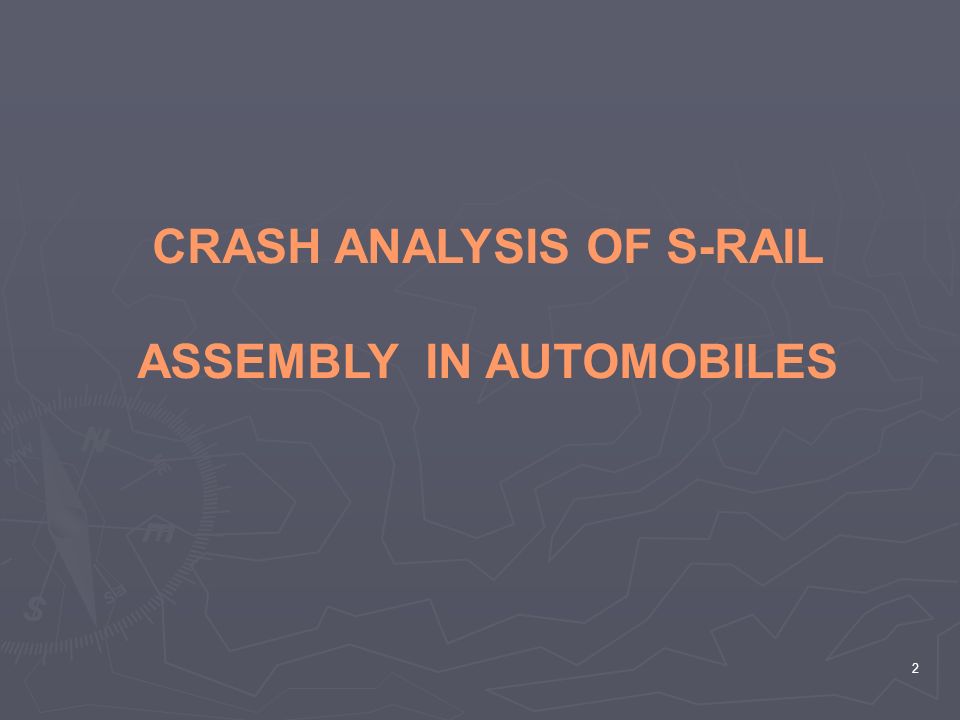 CRASH ANALYSIS OF S-RAIL

ASSEMBLY IN AUTOMOBILES

2